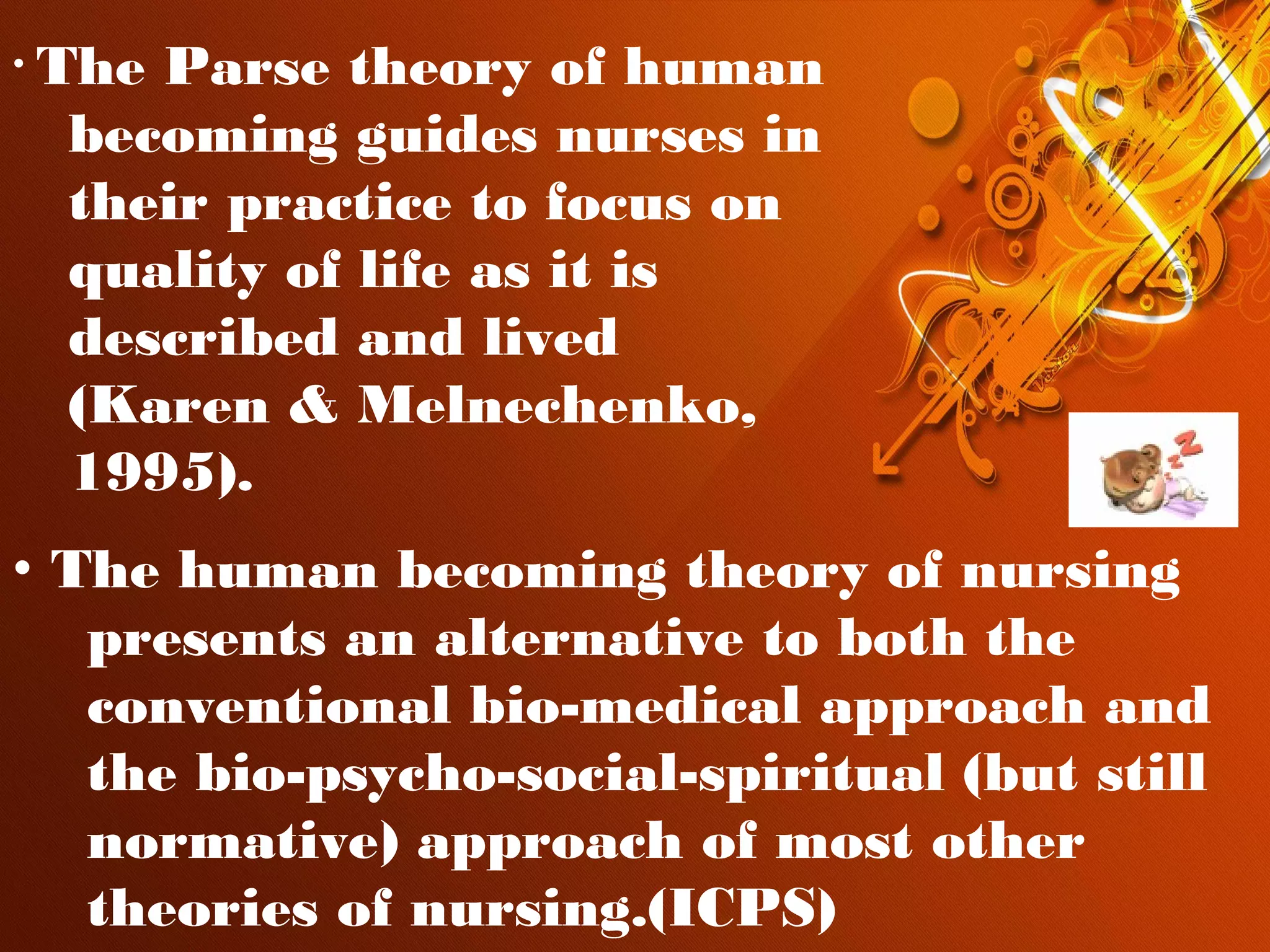 • The Parse theory of human becoming guides nurses in their practice to focus on quality of life as it is described and lived (Karen & Melnechenko, 1995).

• The human becoming theory of nursing presents an alternative to both the conventional bio-medical approach and the bio-psycho-social-spiritual (but still normative) approach of most other theories of nursing.(ICPS)